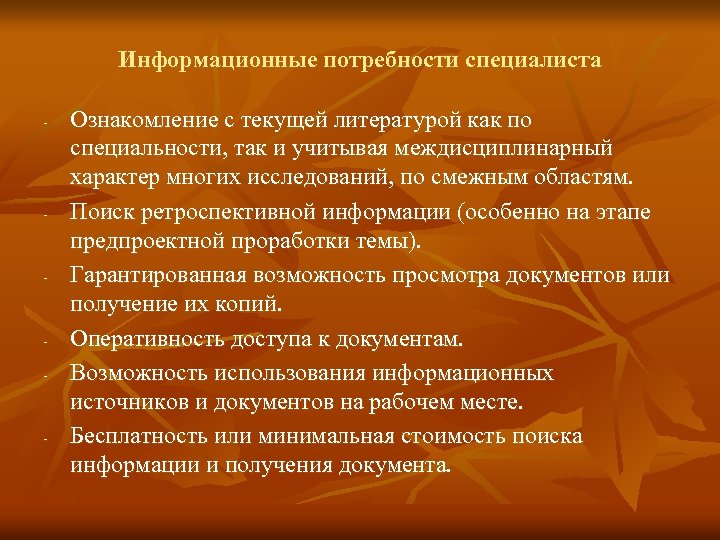 Информационные потребности специалиста

- Ознакомление с текущей литературой как по специальности, так и учитывая междисциплинарный характер многих исследований, по смежным областям.
- Поиск ретроспективной информации (особенно на этапе предпроектной проработки темы).
- Гарантированная возможность просмотра документов или получение их копий.
- Оперативность доступа к документам.
- Возможность использования информационных источников и документов на рабочем месте.
- Бесплатность или минимальная стоимость поиска информации и получения документа.